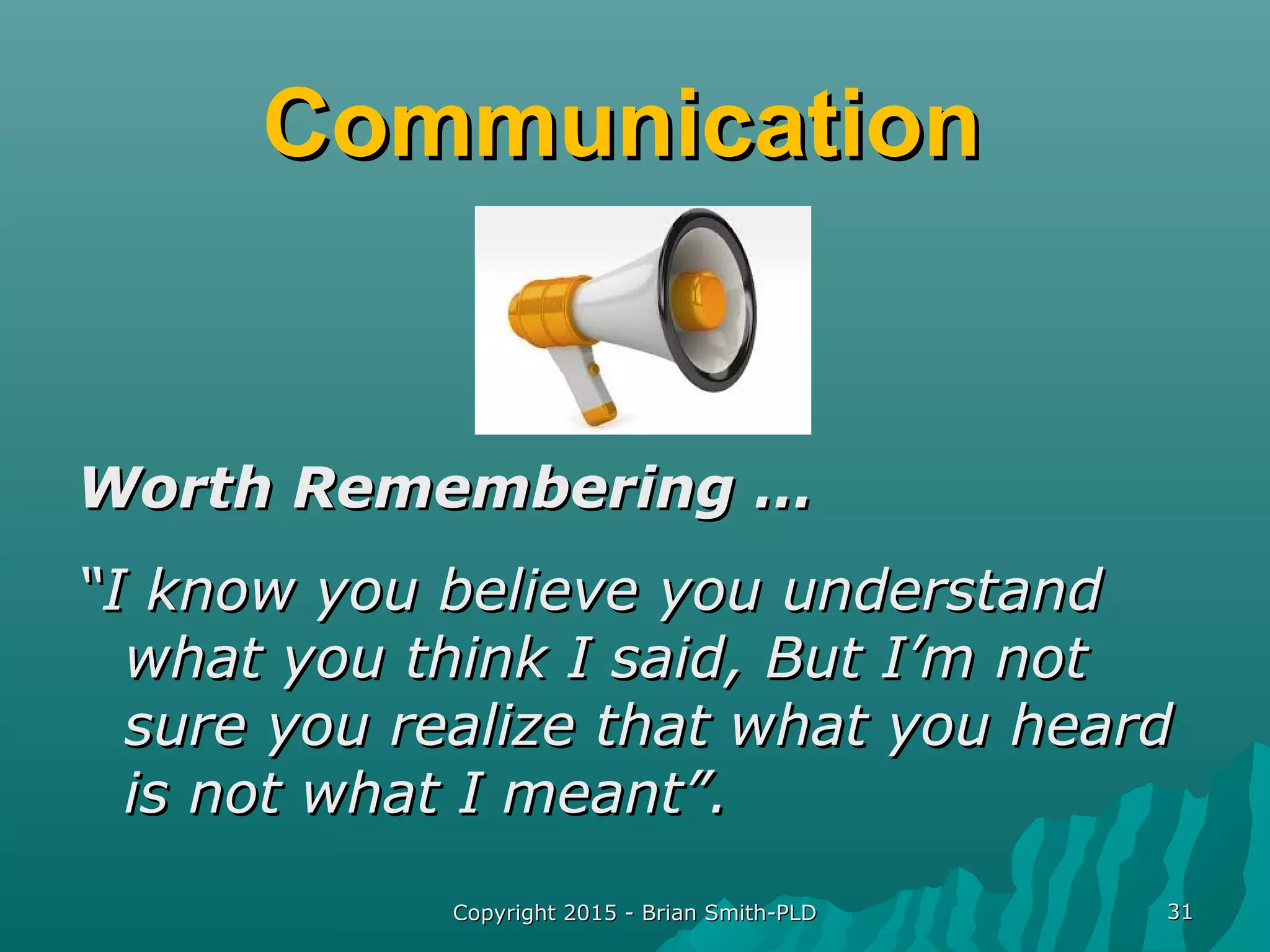 Communication

Worth Remembering …

"I know you believe you understand what you think I said, But I'm not sure you realize that what you heard is not what I meant".

Copyright 2015 - Brian Smith-PLD

31